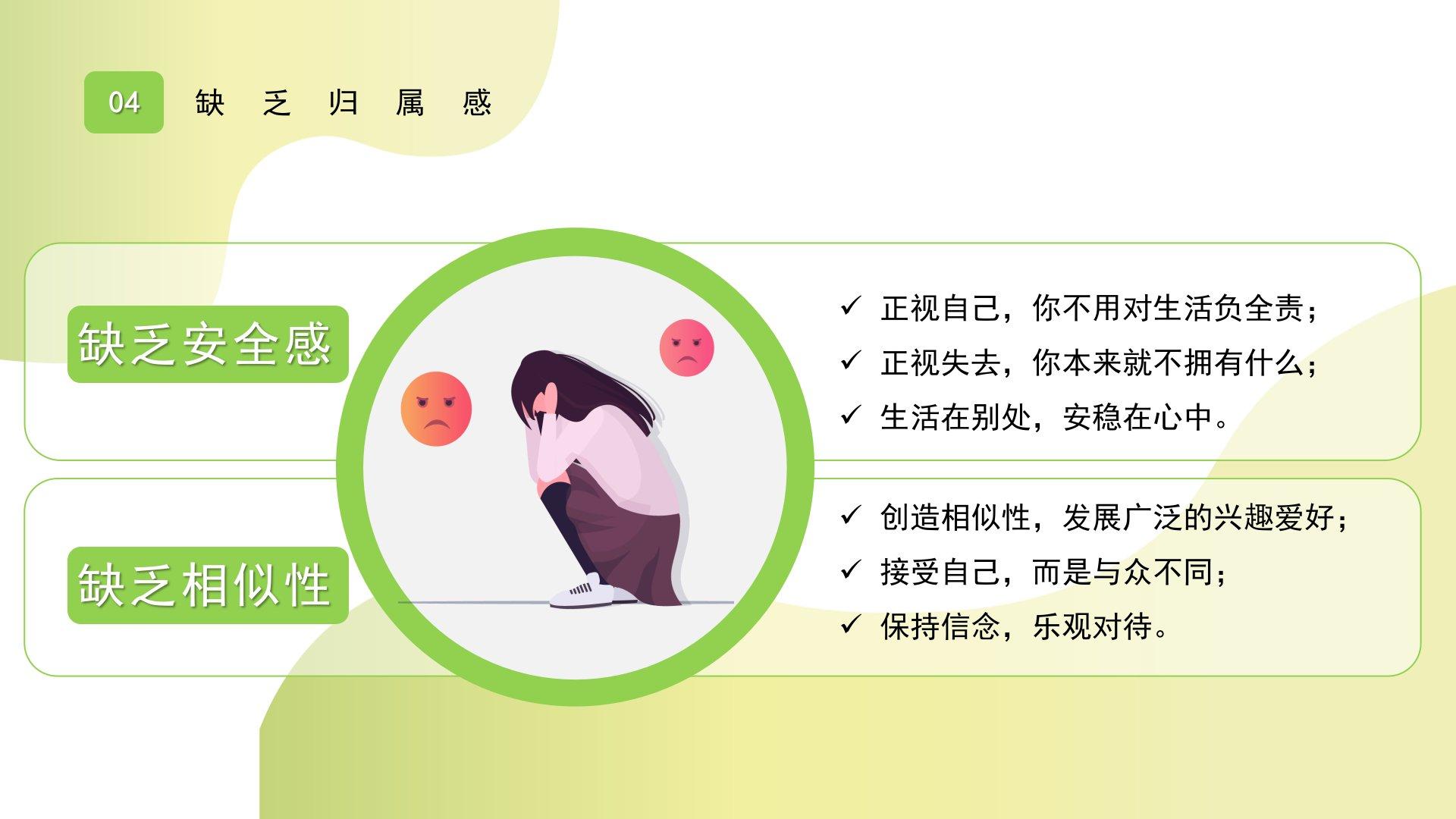 04 缺乏归属感

缺乏安全感

✓ 正视自己，你不用对生活负全责；
✓ 正视失去，你本来就不拥有什么；
✓ 生活在别处，安稳在心中。

缺乏相似性

✓ 创造相似性，发展广泛的兴趣爱好；
✓ 接受自己，而是与众不同；
✓ 保持信念，乐观对待。